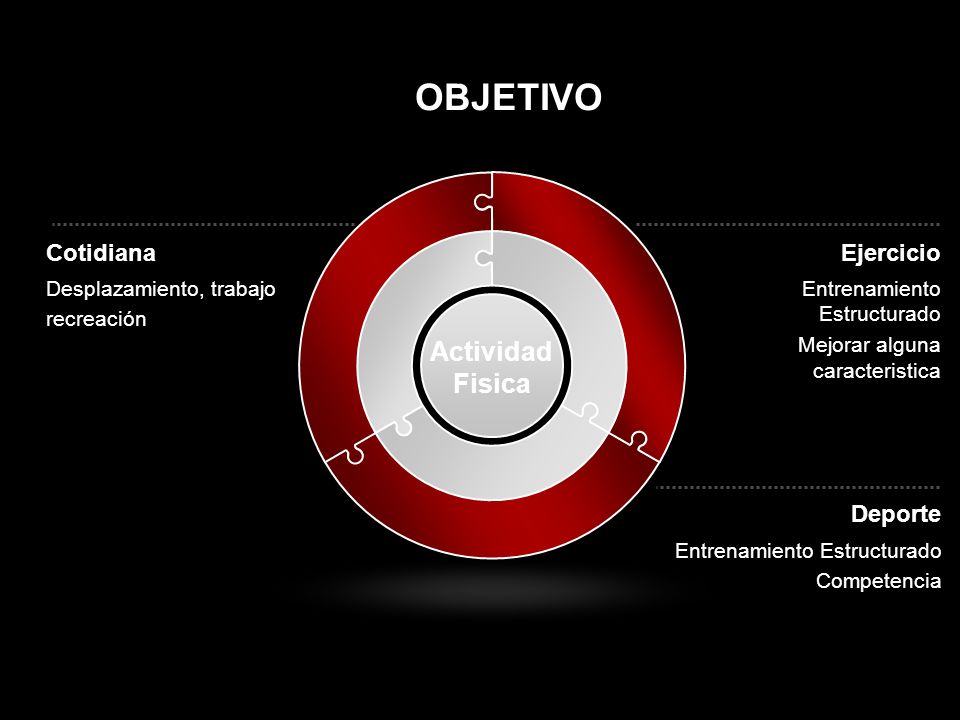 OBJETIVO

Cotidiana

Desplazamiento, trabajo recreación

Actividad Fisica

Ejercicio

Entrenamiento Estructurado

Mejorar alguna caracteristica

Deporte

Entrenamiento Estructurado

Competencia